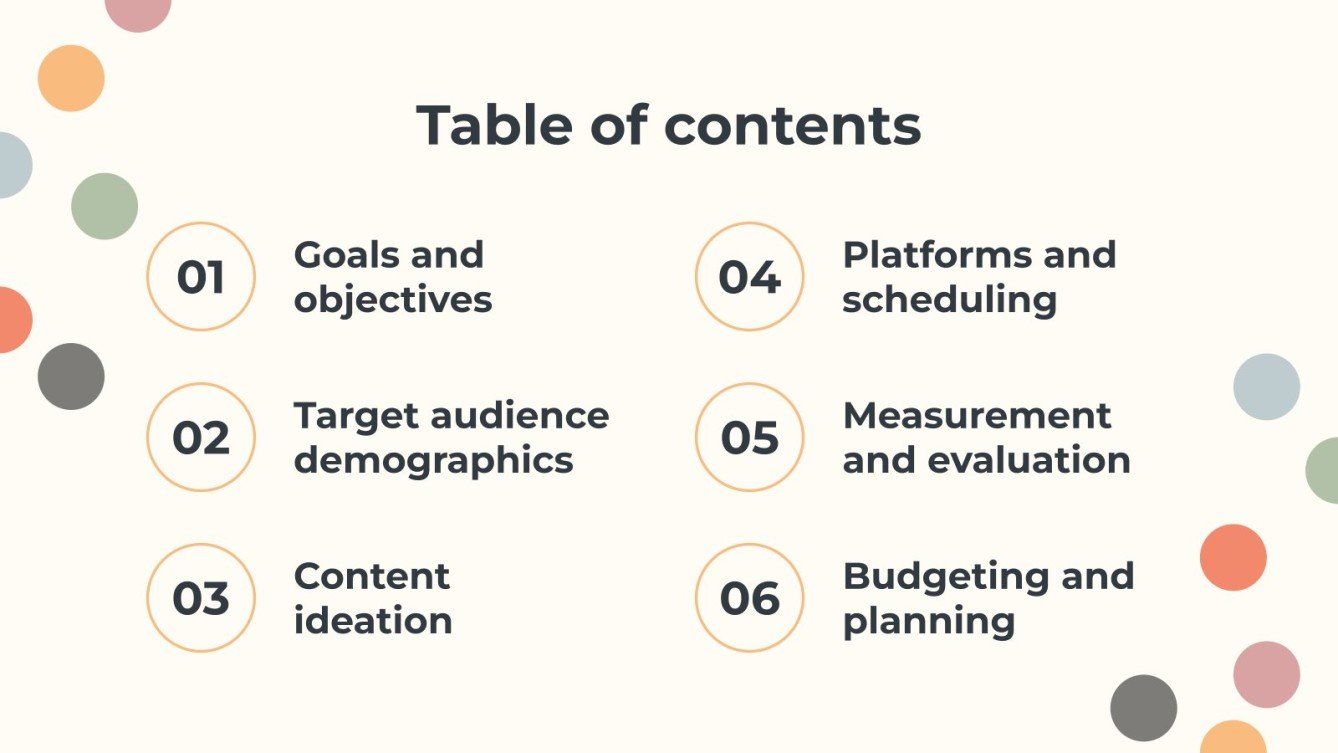 Table of contents

01
Goals and objectives

02
Target audience demographics

03
Content ideation

04
Platforms and scheduling

05
Measurement and evaluation

06
Budgeting and planning